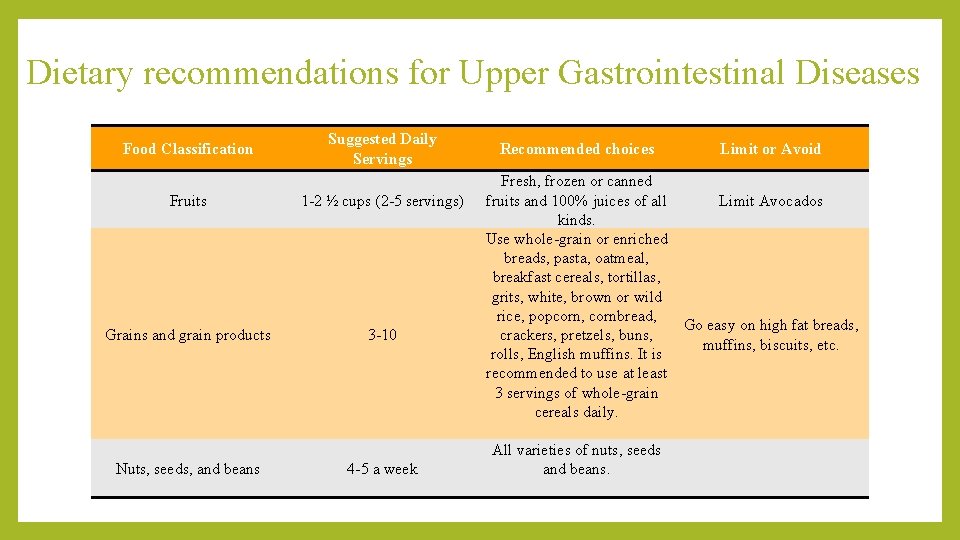 Dietary recommendations for Upper Gastrointestinal Diseases

| Food Classification | Suggested Daily Servings | Recommended choices | Limit or Avoid |
|---|---|---|---|
| Fruits | 1-2 ½ cups (2-5 servings) | Fresh, frozen or canned fruits and 100% juices of all kinds. | Limit Avocados |
| Grains and grain products | 3-10 | Use whole-grain or enriched breads, pasta, oatmeal, breakfast cereals, tortillas, grits, white, brown or wild rice, popcorn, cornbread, crackers, pretzels, buns, rolls, English muffins. It is recommended to use at least 3 servings of whole-grain cereals daily. | Go easy on high fat breads, muffins, biscuits, etc. |
| Nuts, seeds, and beans | 4-5 a week | All varieties of nuts, seeds and beans. | |